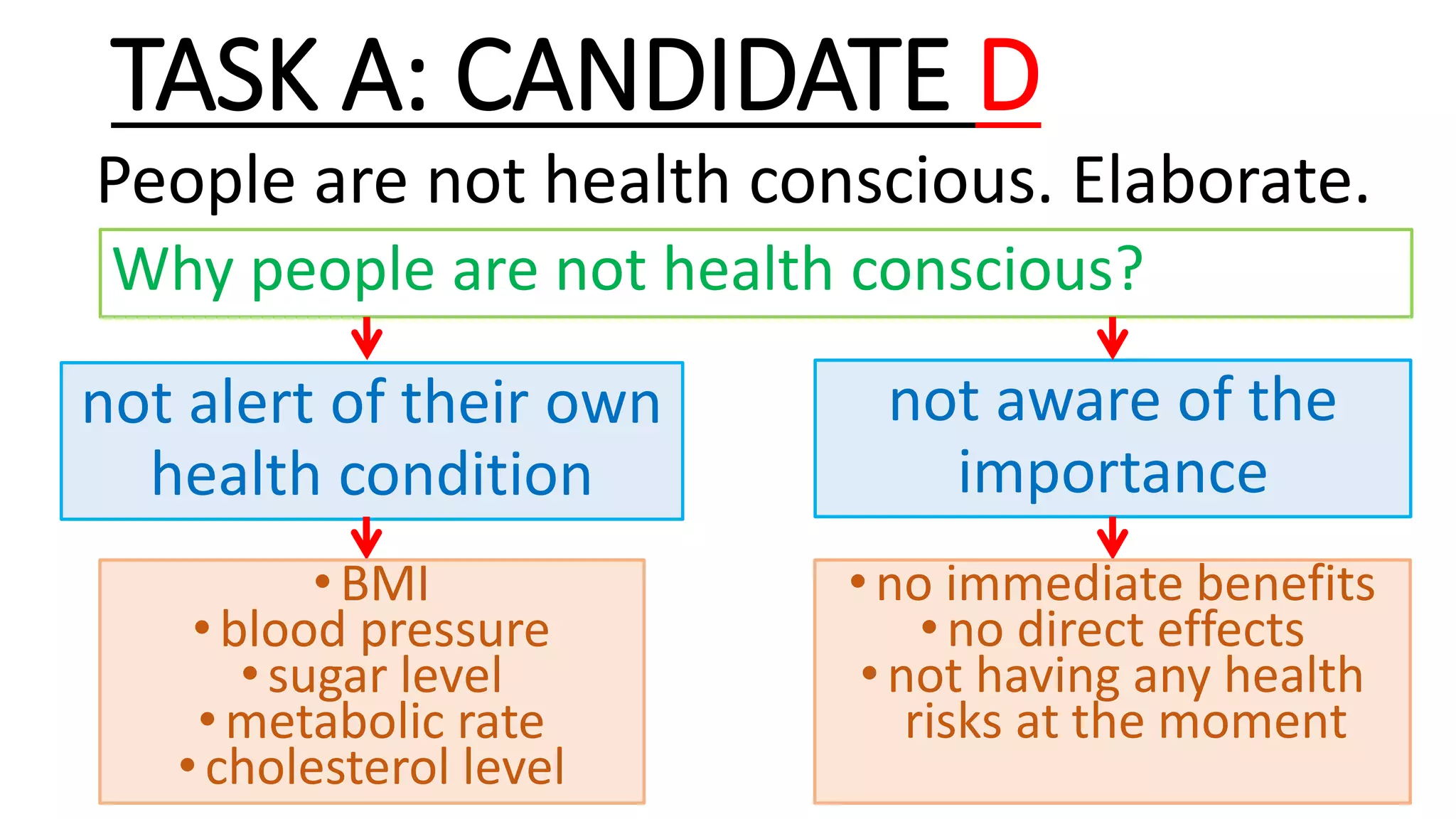 TASK A: CANDIDATE D

People are not health conscious. Elaborate.

Why people are not health conscious?

not alert of their own health condition

• BMI
• blood pressure
• sugar level
• metabolic rate
• cholesterol level

not aware of the importance

• no immediate benefits
• no direct effects
• not having any health risks at the moment